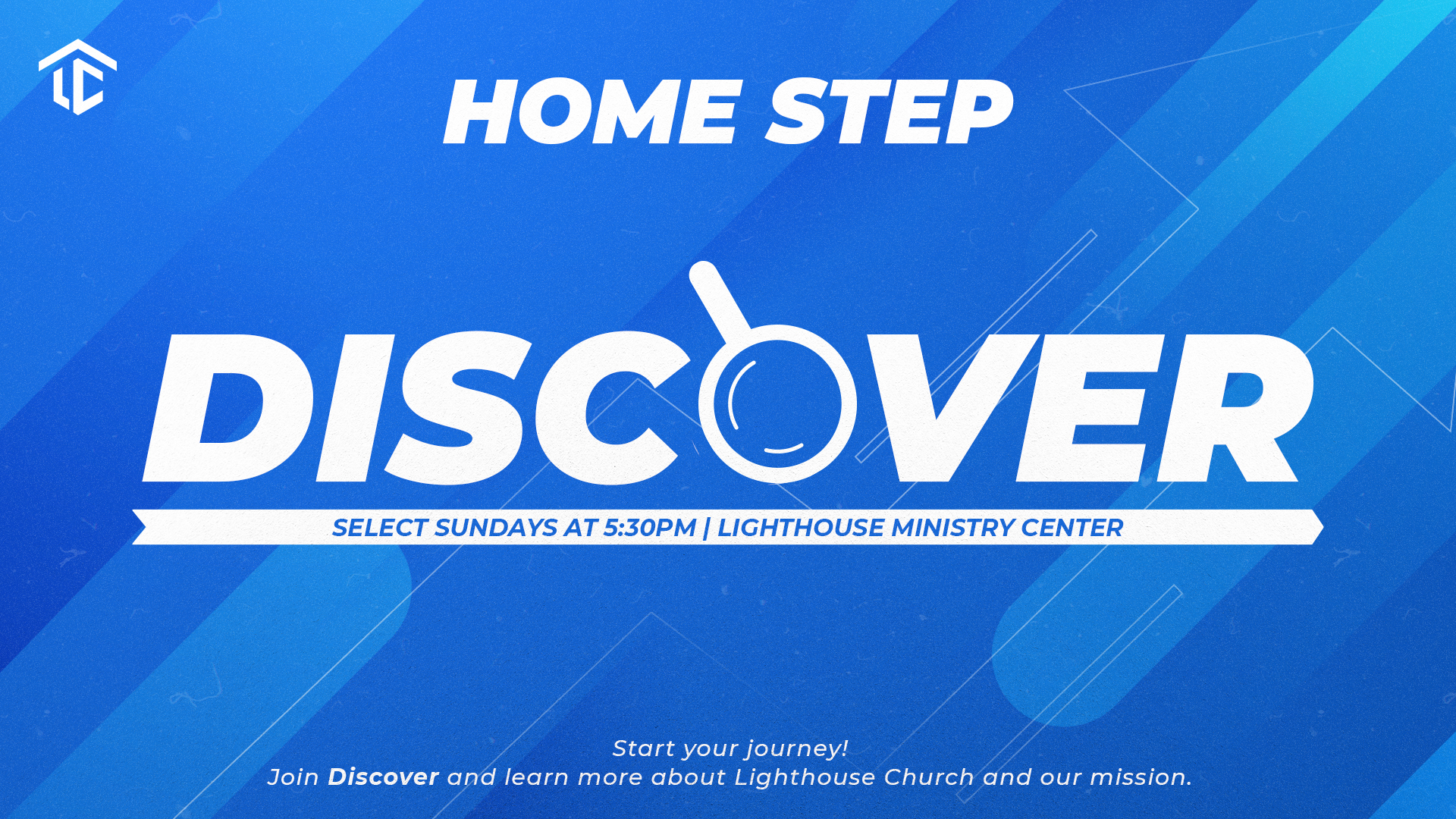 LC

HOME STEP

DISCOVER

SELECT SUNDAYS AT 5:30PM | LIGHTHOUSE MINISTRY CENTER

Start your journey!
Join Discover and learn more about Lighthouse Church and our mission.